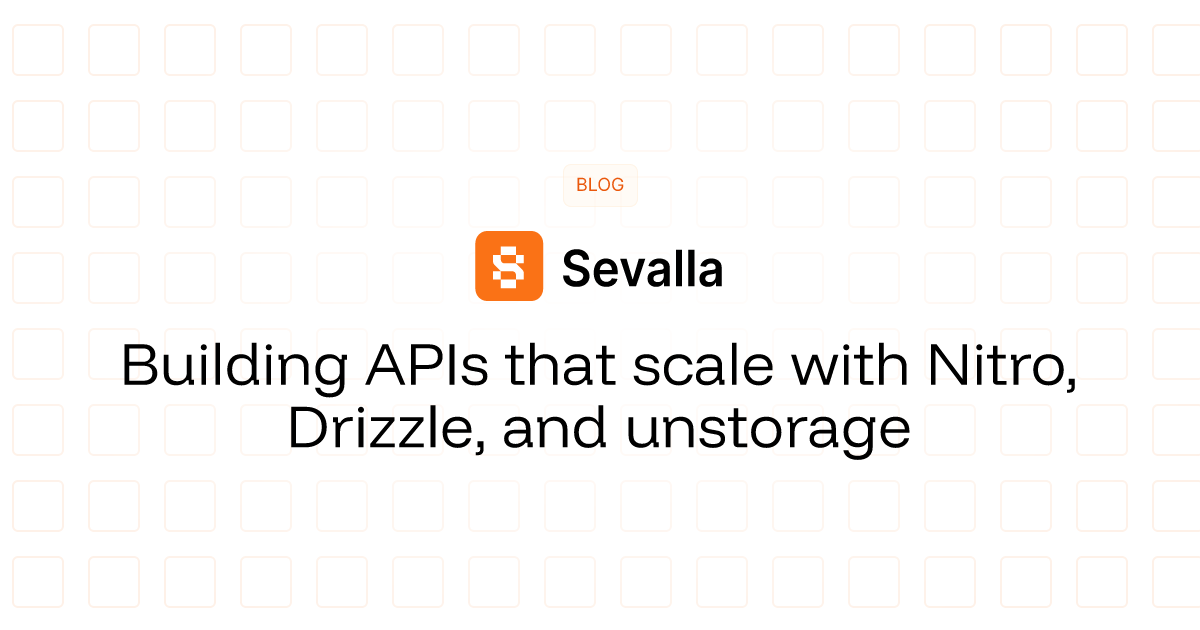 BLOG

Sevalla

Building APIs that scale with Nitro, Drizzle, and unstorage